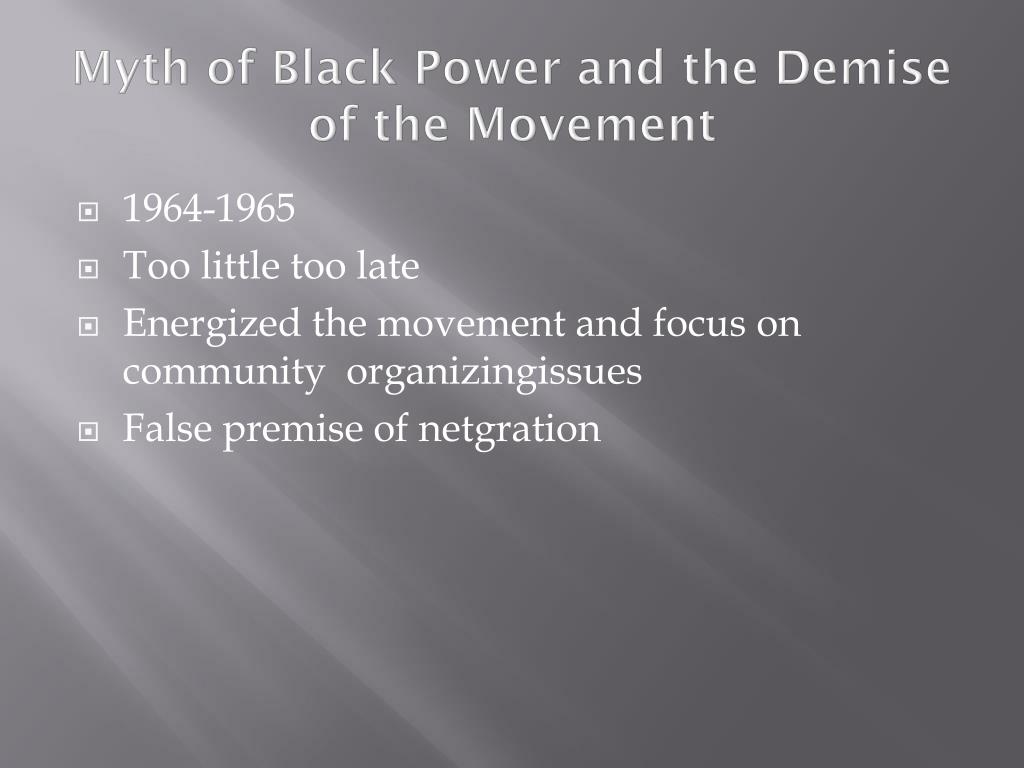 Myth of Black Power and the Demise of the Movement

1964-1965
Too little too late
Energized the movement and focus on community  organizingissues
False premise of netgration